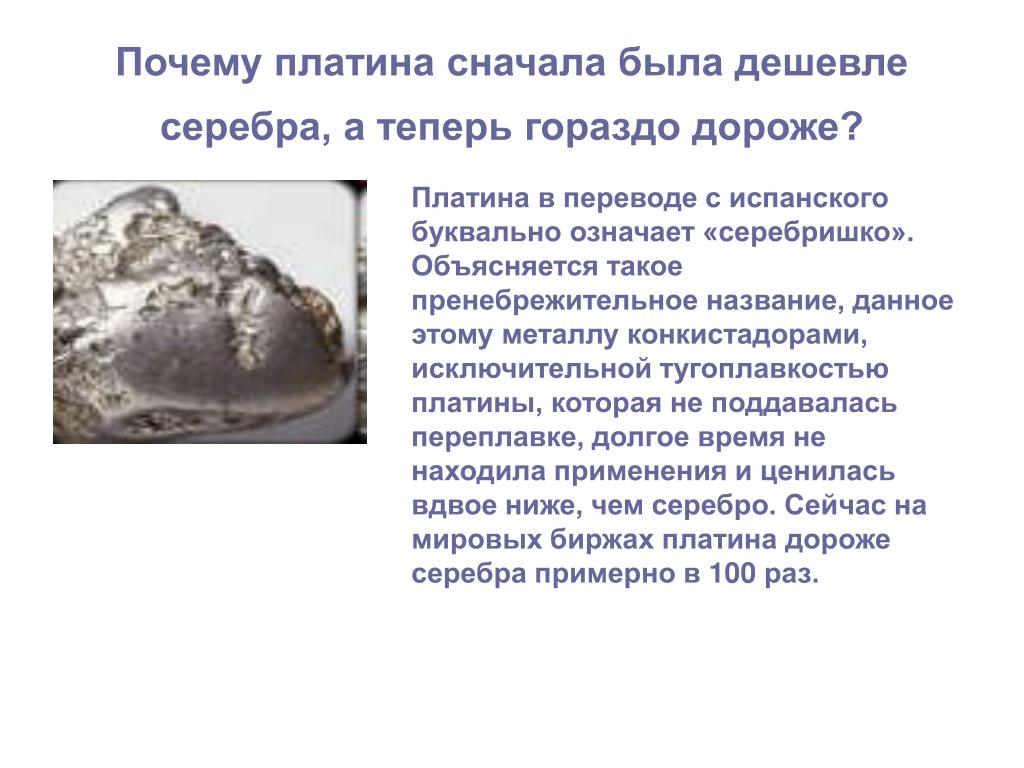 Почему платина сначала была дешевле серебра, а теперь гораздо дороже?

Платина в переводе с испанского буквально означает «серебришко». Объясняется такое пренебрежительное название, данное этому металлу конкистадорами, исключительной тугоплавкостью платины, которая не поддавалась переплавке, долгое время не находила применения и ценилась вдвое ниже, чем серебро. Сейчас на мировых биржах платина дороже серебра примерно в 100 раз.